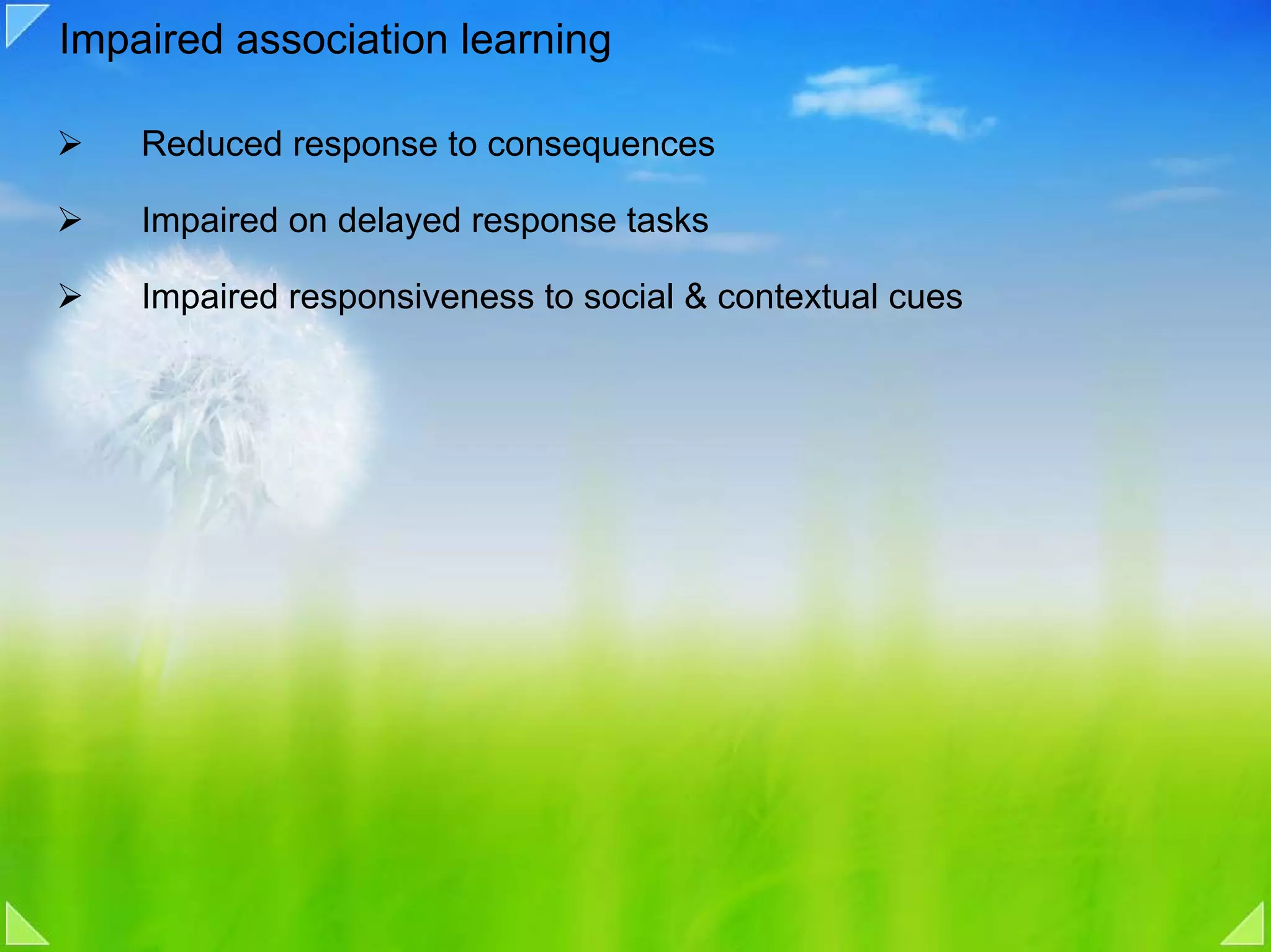 Impaired association learning

➢ Reduced response to consequences

➢ Impaired on delayed response tasks

➢ Impaired responsiveness to social & contextual cues